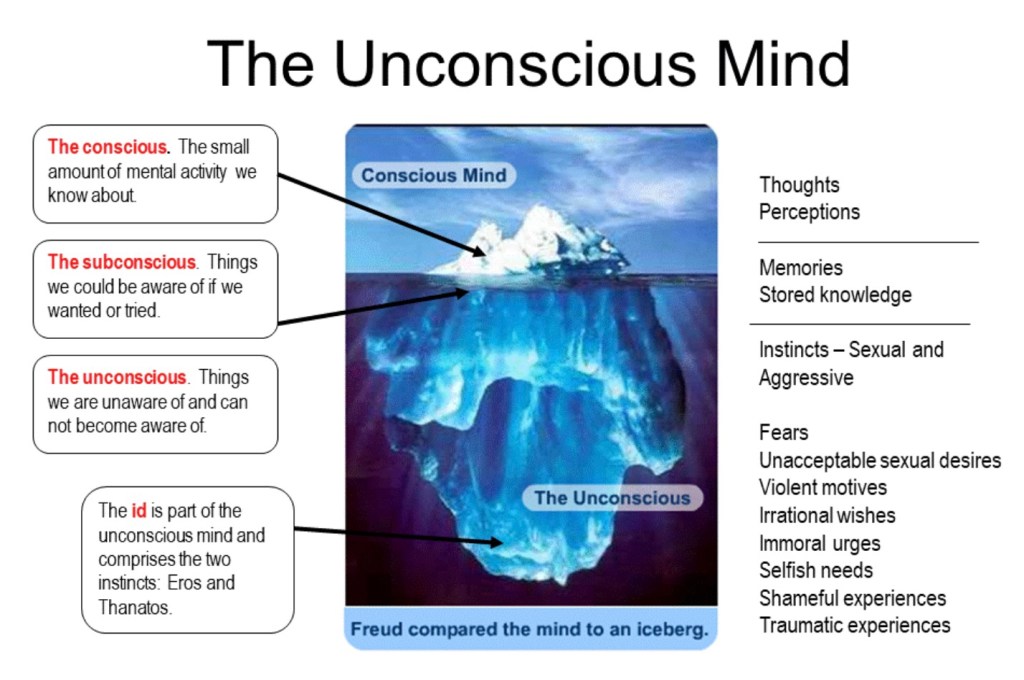 The Unconscious Mind

The conscious. The small amount of mental activity we know about.

The subconscious. Things we could be aware of if we wanted or tried.

The unconscious. Things we are unaware of and can not become aware of.

The id is part of the unconscious mind and comprises the two instincts: Eros and Thanatos.

Conscious Mind

The Unconscious

Freud compared the mind to an iceberg.

Thoughts
Perceptions

Memories
Stored knowledge

Instincts – Sexual and Aggressive

Fears
Unacceptable sexual desires
Violent motives
Irrational wishes
Immoral urges
Selfish needs
Shameful experiences
Traumatic experiences